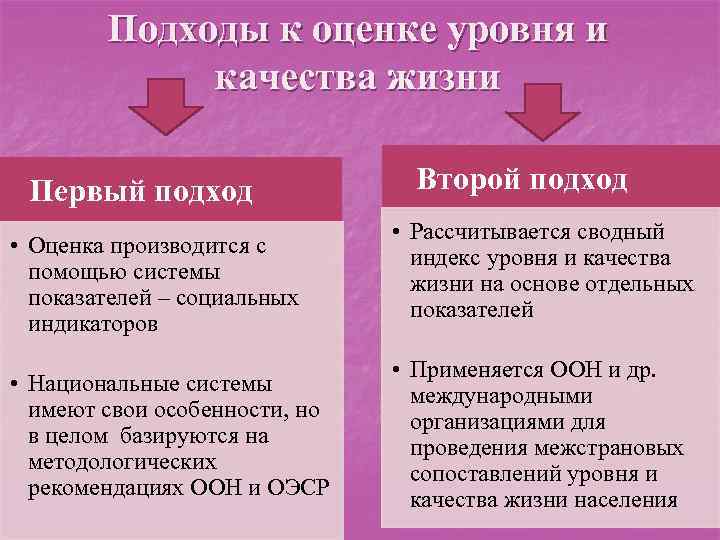 Подходы к оценке уровня и качества жизни

Первый подход

• Оценка производится с помощью системы показателей – социальных индикаторов

• Национальные системы имеют свои особенности, но в целом базируются на методологических рекомендациях ООН и ОЭСР

Второй подход

• Рассчитывается сводный индекс уровня и качества жизни на основе отдельных показателей

• Применяется ООН и др. международными организациями для проведения межстрановых сопоставлений уровня и качества жизни населения